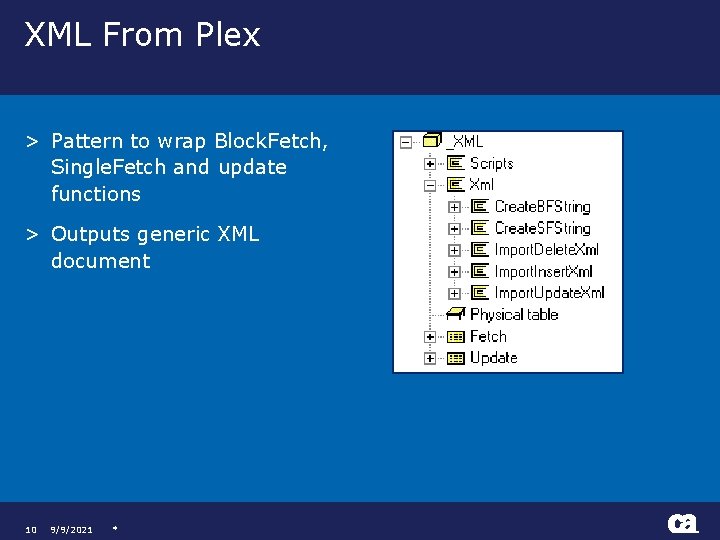 XML From Plex

> Pattern to wrap BlockFetch, SingleFetch and update functions

> Outputs generic XML document

_XML
Scripts
Xml
CreateBFString
CreateSFString
ImportDeleteXml
ImportInsertXml
ImportUpdateXml
Physical table
Fetch
Update

10 9/9/2021

ca